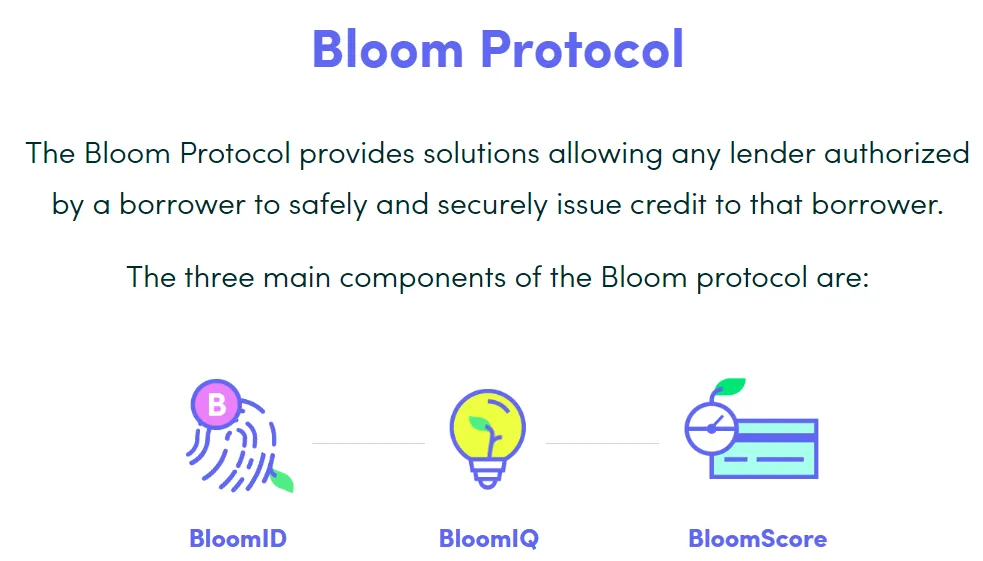 Bloom Protocol

The Bloom Protocol provides solutions allowing any lender authorized by a borrower to safely and securely issue credit to that borrower.

The three main components of the Bloom protocol are:

B

BloomID

BloomIQ

BloomScore